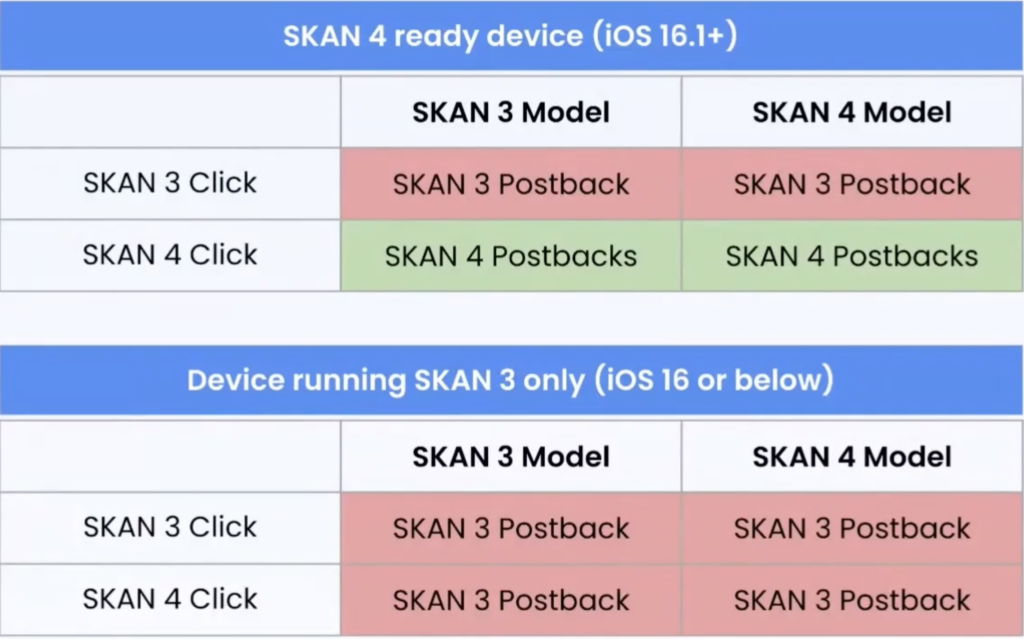 SKAN 4 ready device (iOS 16.1+)

| | SKAN 3 Model | SKAN 4 Model |
|---|---|---|
| SKAN 3 Click | SKAN 3 Postback | SKAN 3 Postback |
| SKAN 4 Click | SKAN 4 Postbacks | SKAN 4 Postbacks |

Device running SKAN 3 only (iOS 16 or below)

| | SKAN 3 Model | SKAN 4 Model |
|---|---|---|
| SKAN 3 Click | SKAN 3 Postback | SKAN 3 Postback |
| SKAN 4 Click | SKAN 3 Postback | SKAN 3 Postback |